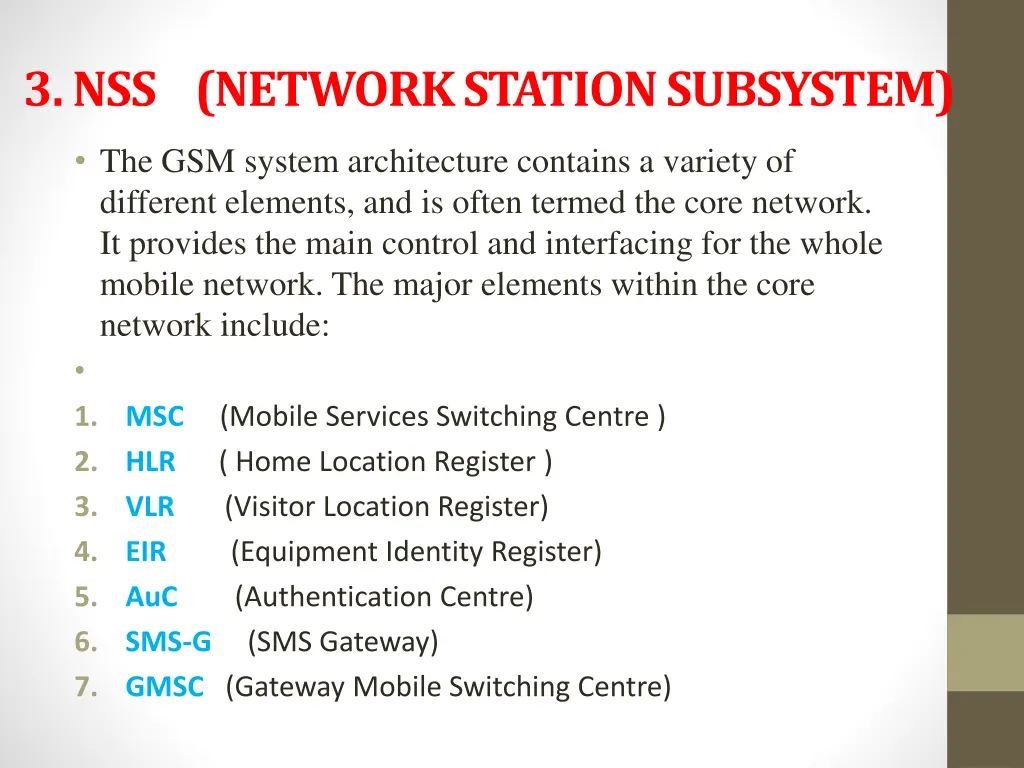 3. NSS (NETWORK STATION SUBSYSTEM)

• The GSM system architecture contains a variety of different elements, and is often termed the core network. It provides the main control and interfacing for the whole mobile network. The major elements within the core network include:

•

1. MSC (Mobile Services Switching Centre )
2. HLR ( Home Location Register )
3. VLR (Visitor Location Register)
4. EIR (Equipment Identity Register)
5. AuC (Authentication Centre)
6. SMS-G (SMS Gateway)
7. GMSC (Gateway Mobile Switching Centre)